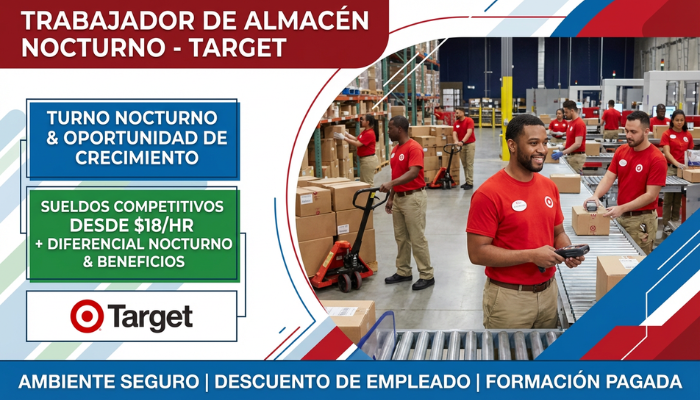 TRABAJADOR DE ALMACÉN NOCTURNO - TARGET

TURNO NOCTURNO & OPORTUNIDAD DE CRECIMIENTO

SUELDOS COMPETITIVOS DESDE $18/HR + DIFERENCIAL NOCTURNO & BENEFICIOS

Target

AMBIENTE SEGURO | DESCUENTO DE EMPLEADO | FORMACIÓN PAGADA